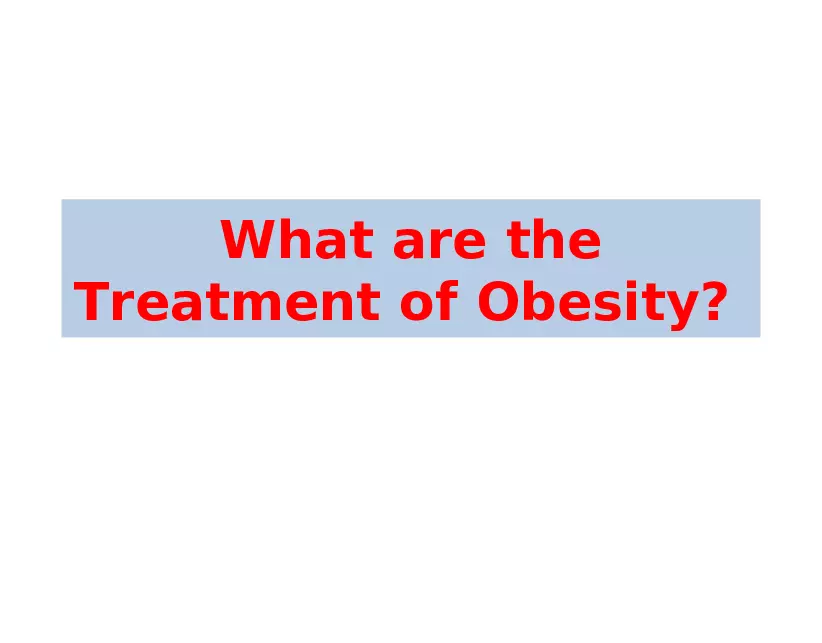 What are the Treatment of Obesity?